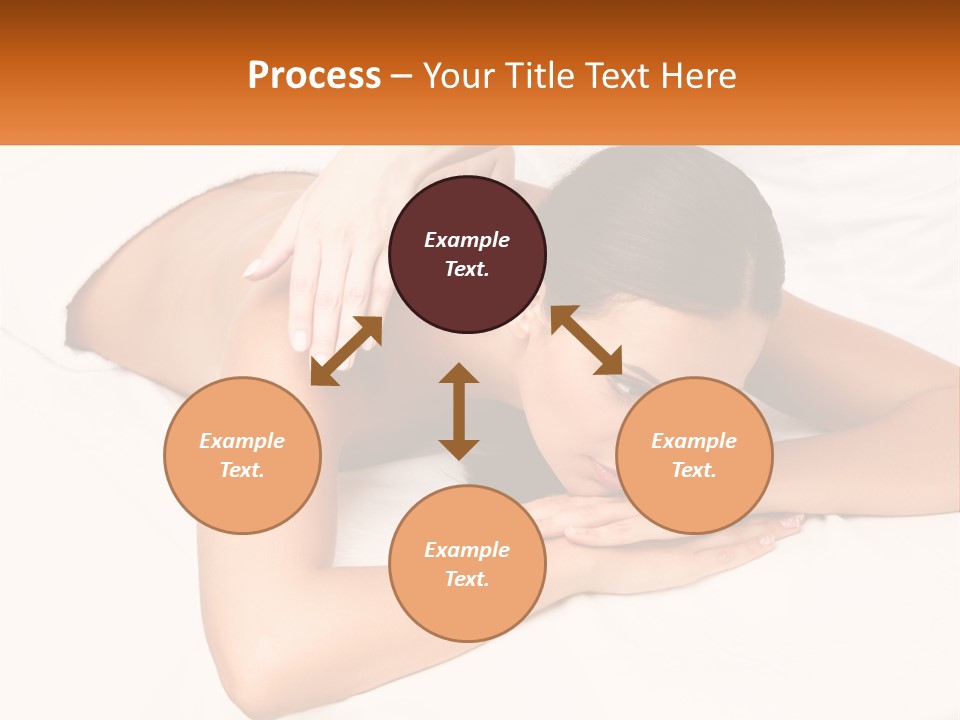 Process – Your Title Text Here

Example Text.

Example Text.

Example Text.

Example Text.